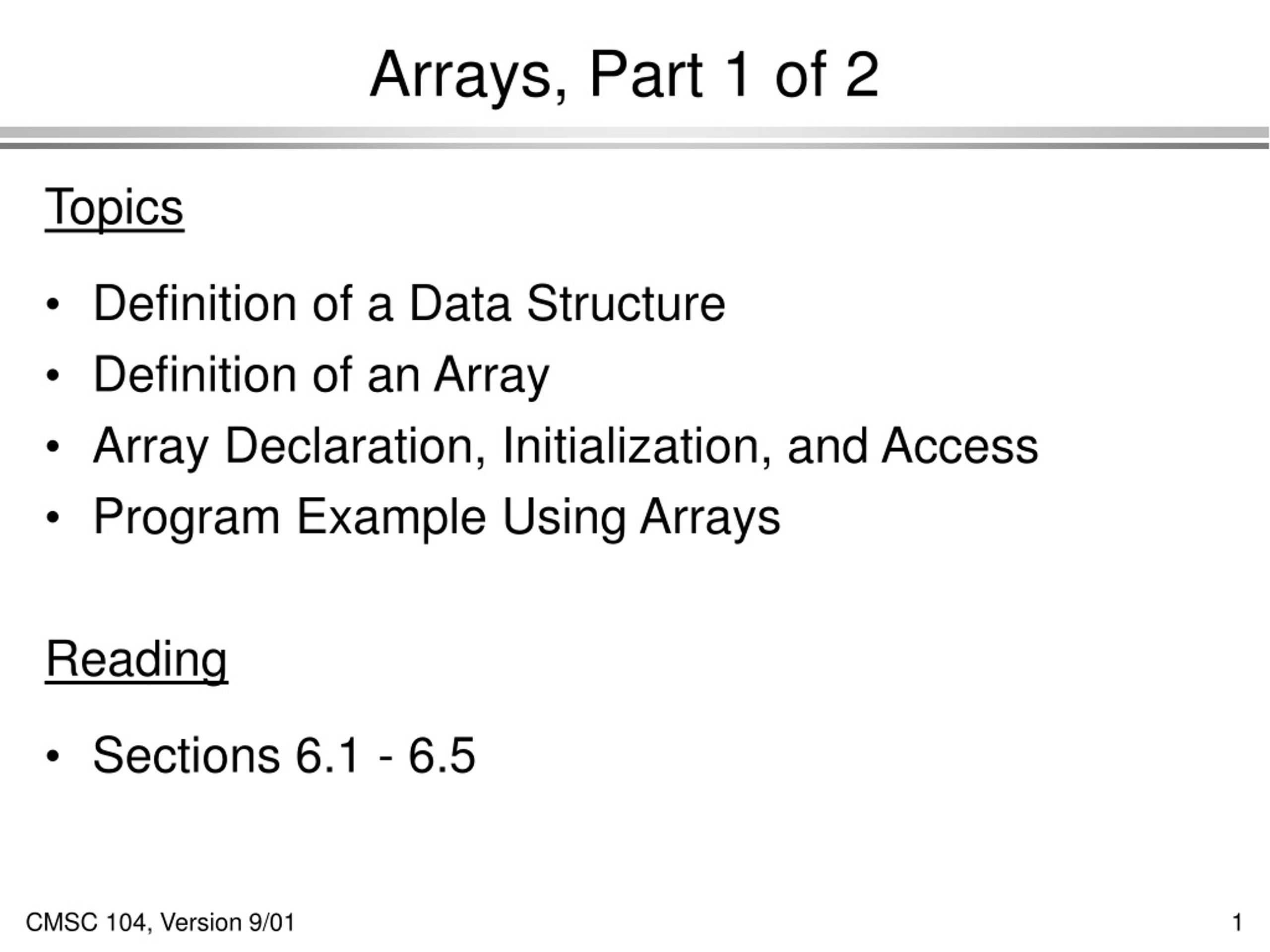 Arrays, Part 1 of 2

Topics

• Definition of a Data Structure
• Definition of an Array
• Array Declaration, Initialization, and Access
• Program Example Using Arrays

Reading

• Sections 6.1 - 6.5

CMSC 104, Version 9/01

1